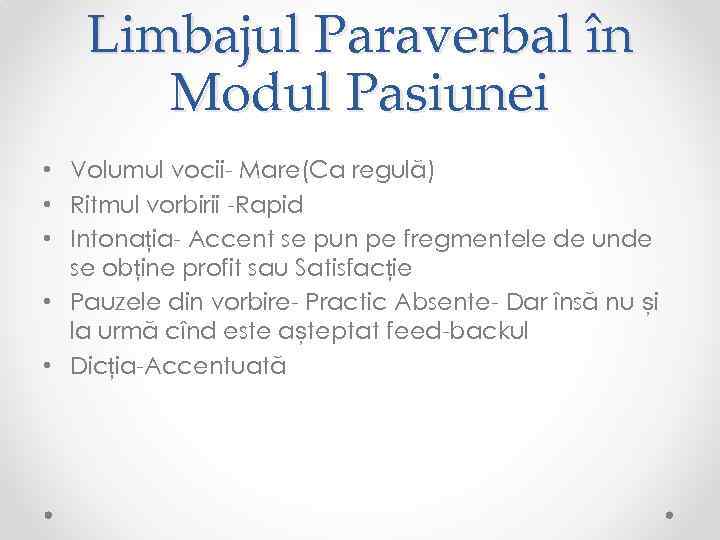 Limbajul Paraverbal în Modul Pasiunei

• Volumul vocii- Mare(Ca regulă)
• Ritmul vorbirii -Rapid
• Intonația- Accent se pun pe fregmentele de unde se obține profit sau Satisfacție
• Pauzele din vorbire- Practic Absente- Dar însă nu și la urmă cînd este așteptat feed-backul
• Dicția-Accentuată